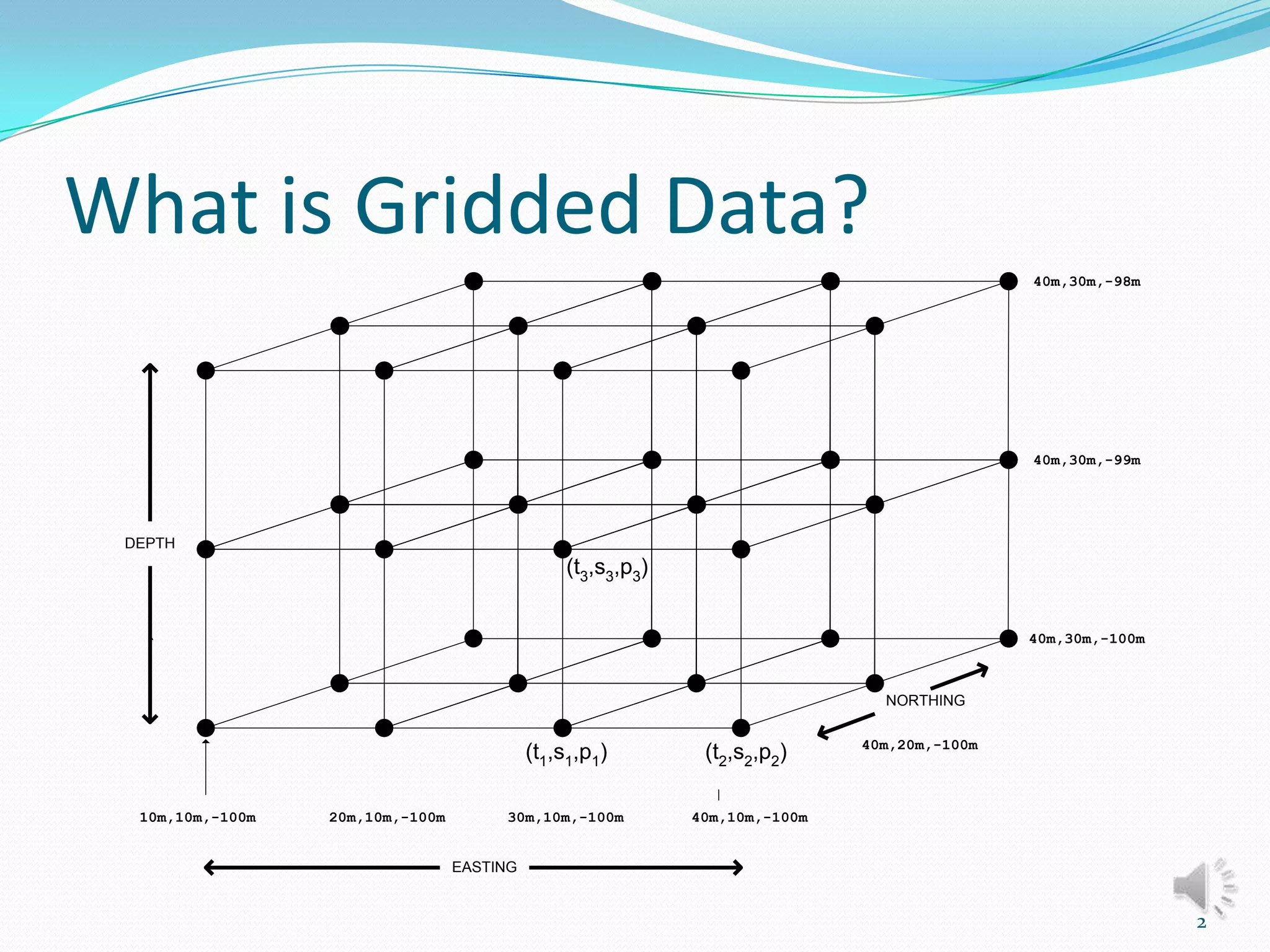 What is Gridded Data?

40m,30m,-98m

40m,30m,-99m

DEPTH

$(t_3,s_3,p_3)$

40m,30m,-100m

NORTHING

40m,20m,-100m

$(t_1,s_1,p_1)$

$(t_2,s_2,p_2)$

10m,10m,-100m

20m,10m,-100m

30m,10m,-100m

40m,10m,-100m

EASTING

2